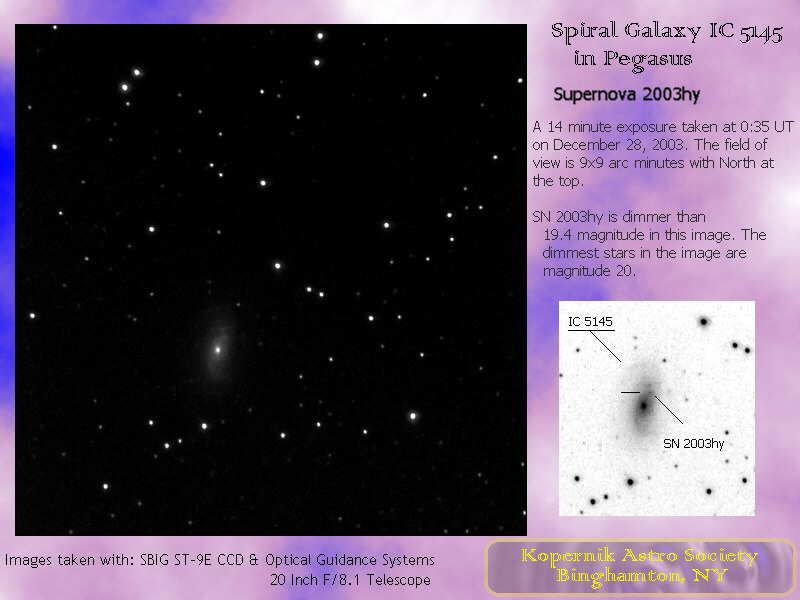 Spiral Galaxy IC 5145
in Pegasus

Supernova 2003hy

A 14 minute exposure taken at 0:35 UT on December 28, 2003. The field of view is 9x9 arc minutes with North at the top.

SN 2003hy is dimmer than 19.4 magnitude in this image. The dimmest stars in the image are magnitude 20.

IC 5145

SN 2003hy

Images taken with: SBIG ST-9E CCD & Optical Guidance Systems
20 Inch F/8.1 Telescope

Kopernik Astro Society
Binghamton, NY